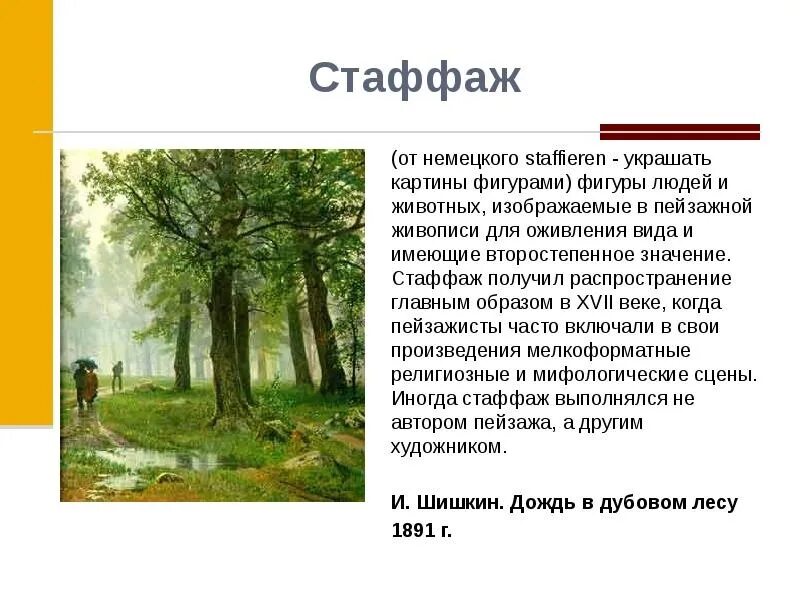 Стаффаж

(от немецкого staffieren - украшать картины фигурами) фигуры людей и животных, изображаемые в пейзажной живописи для оживления вида и имеющие второстепенное значение. Стаффаж получил распространение главным образом в XVII веке, когда пейзажисты часто включали в свои произведения мелкоформатные религиозные и мифологические сцены. Иногда стаффаж выполнялся не автором пейзажа, а другим художником.

И. Шишкин. Дождь в дубовом лесу 1891 г.